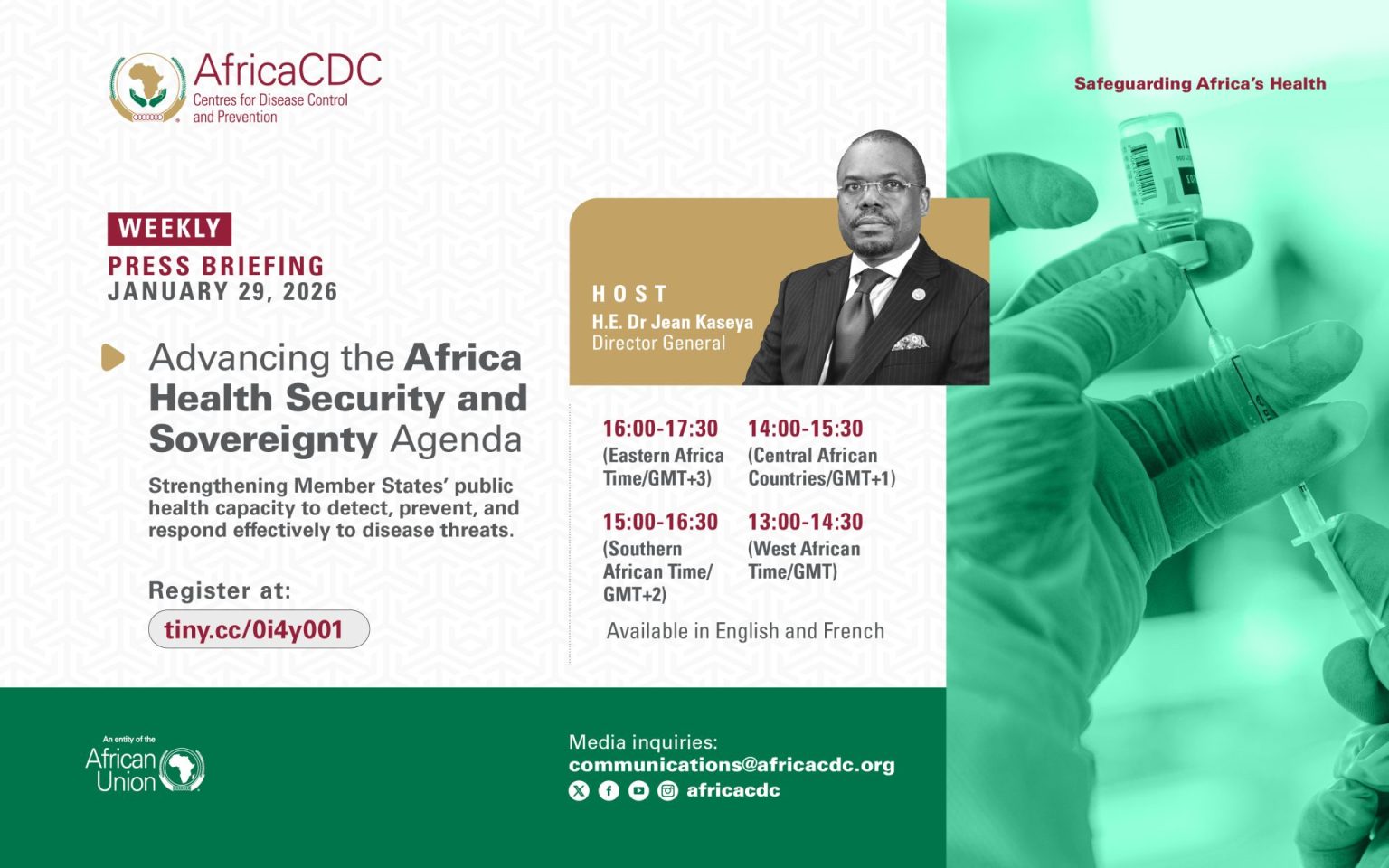 AfricaCDC
Centres for Disease Control and Prevention

Safeguarding Africa's Health

WEEKLY
PRESS BRIEFING
JANUARY 29, 2026

Advancing the Africa Health Security and Sovereignty Agenda

Strengthening Member States' public health capacity to detect, prevent, and respond effectively to disease threats.

Register at:
tiny.cc/0i4y001

HOST
H.E. Dr Jean Kaseya
Director General

16:00-17:30
(Eastern Africa Time/GMT+3)

14:00-15:30
(Central African Countries/GMT+1)

15:00-16:30
(Southern African Time/ GMT+2)

13:00-14:30
(West African Time/GMT)

Available in English and French

An entity of the
African Union

Media inquiries:
communications@africacdc.org
africacdc